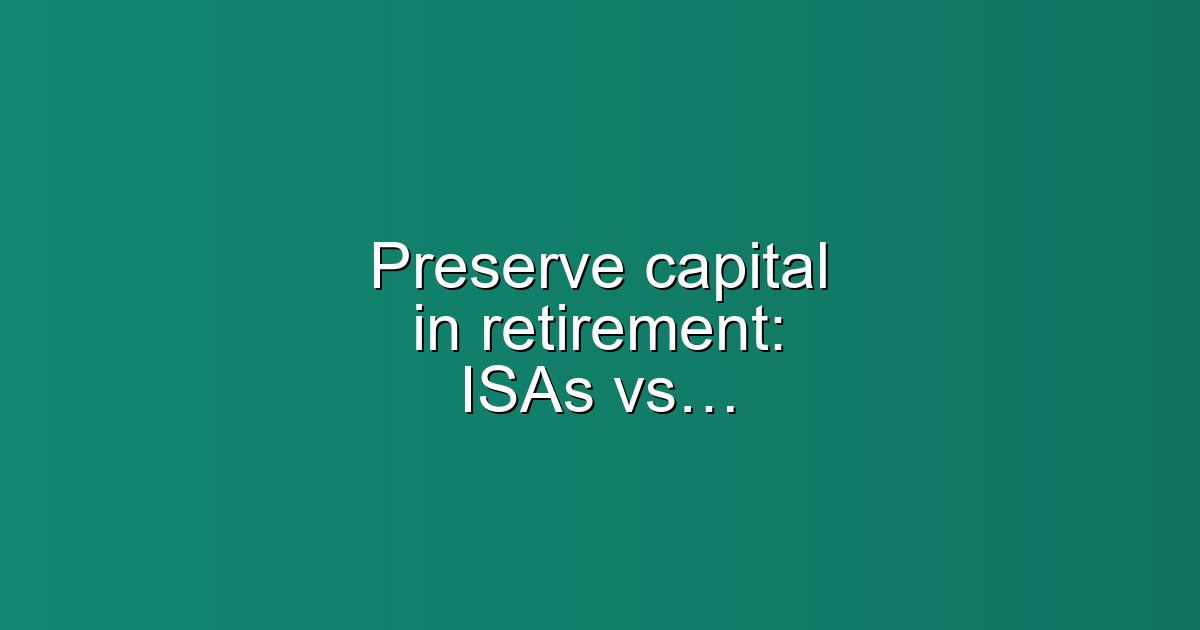 Preserve capital in retirement: ISAs vs…